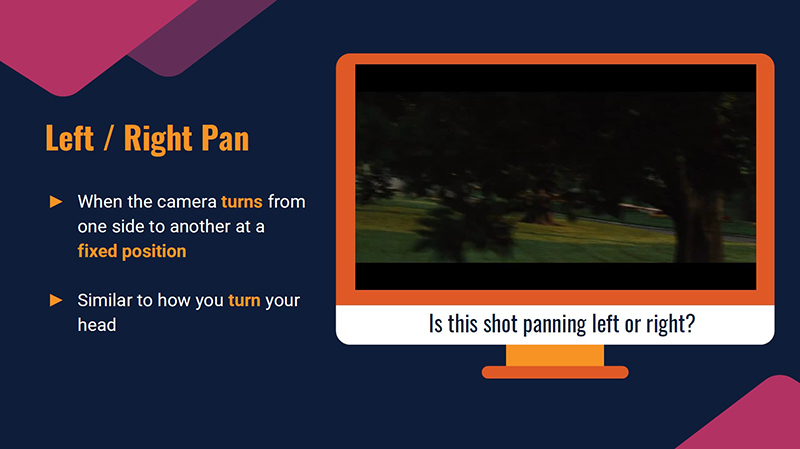 Left / Right Pan

► When the camera turns from one side to another at a fixed position

► Similar to how you turn your head

Is this shot panning left or right?